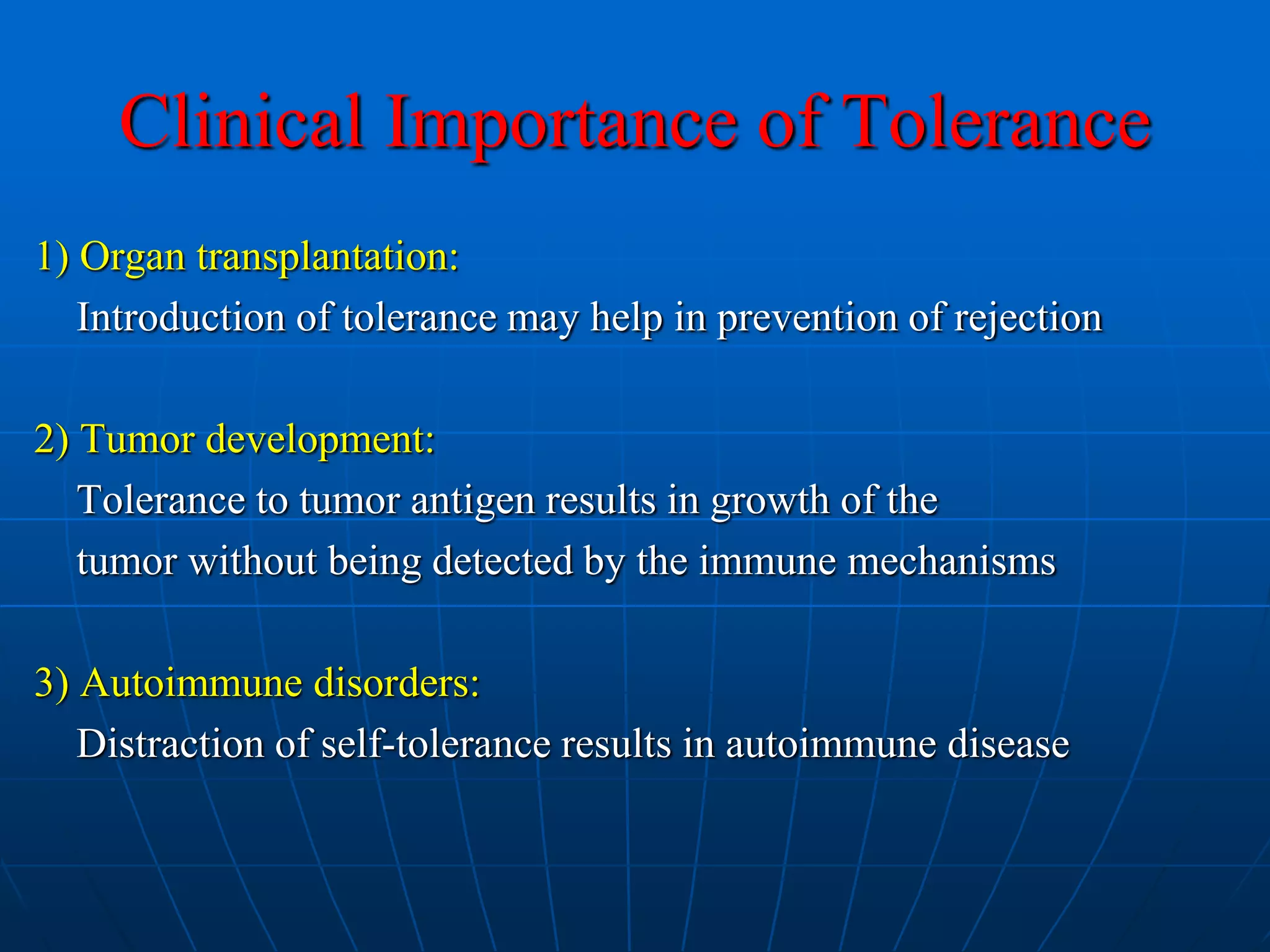 Clinical Importance of Tolerance

1) Organ transplantation:
Introduction of tolerance may help in prevention of rejection

2) Tumor development:
Tolerance to tumor antigen results in growth of the tumor without being detected by the immune mechanisms

3) Autoimmune disorders:
Distraction of self-tolerance results in autoimmune disease